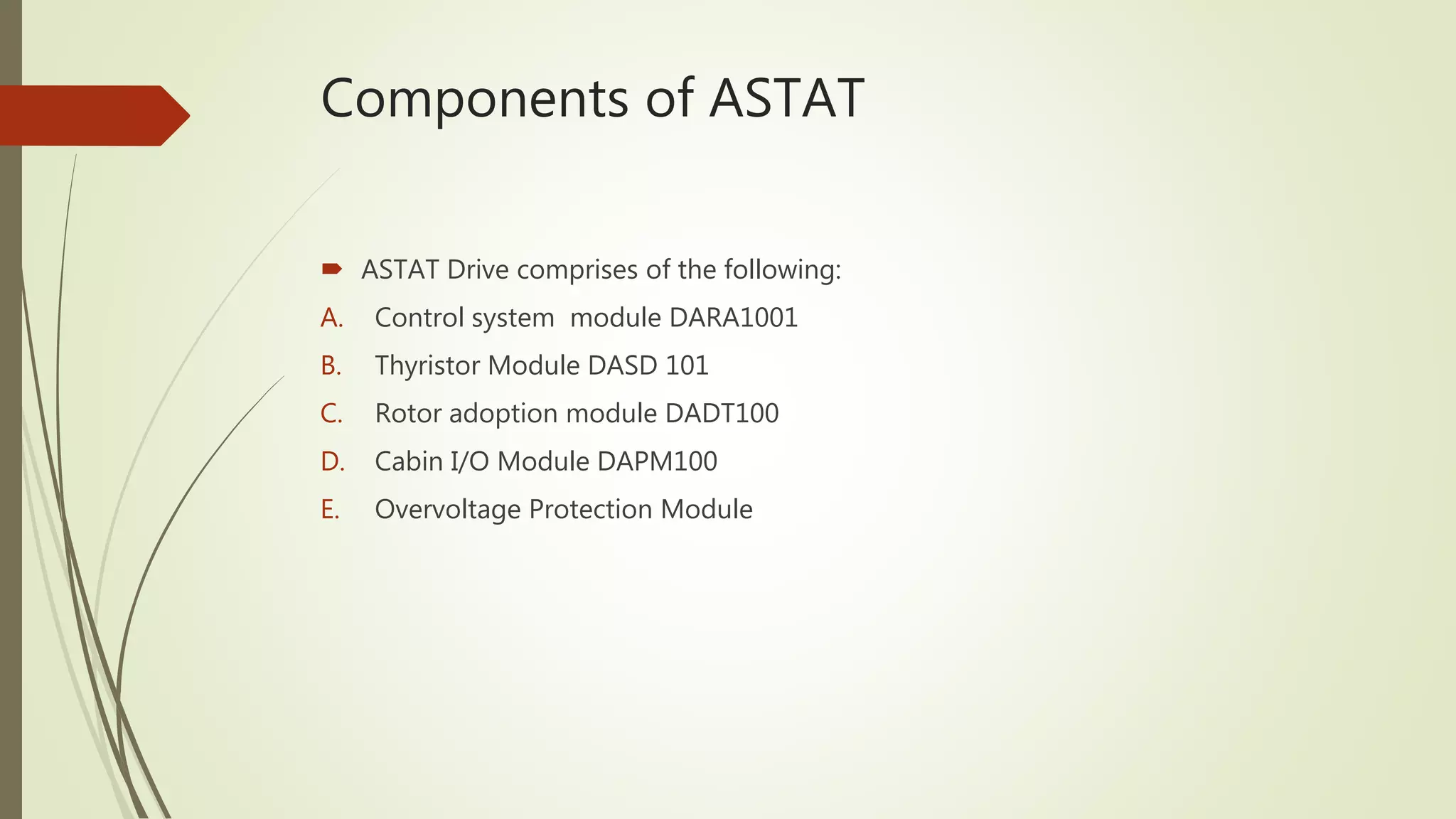 Components of ASTAT

ASTAT Drive comprises of the following:

A. Control system module DARA1001

B. Thyristor Module DASD 101

C. Rotor adoption module DADT100

D. Cabin I/O Module DAPM100

E. Overvoltage Protection Module